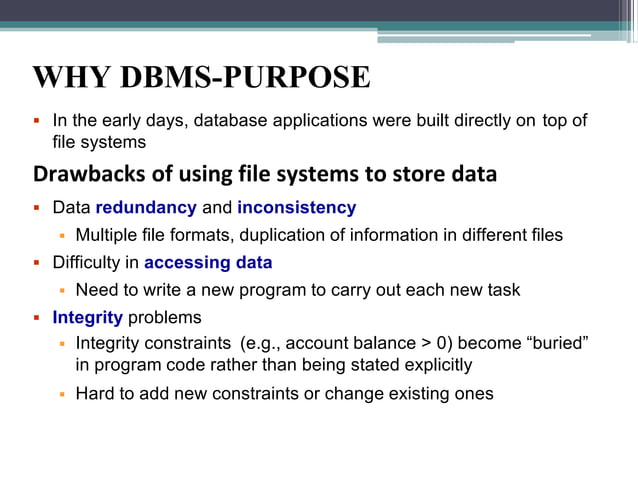 WHY DBMS-PURPOSE

▪ In the early days, database applications were built directly on top of file systems

Drawbacks of using file systems to store data

▪ Data redundancy and inconsistency
  ▪ Multiple file formats, duplication of information in different files
▪ Difficulty in accessing data
  ▪ Need to write a new program to carry out each new task
▪ Integrity problems
  ▪ Integrity constraints (e.g., account balance > 0) become “buried” in program code rather than being stated explicitly
  ▪ Hard to add new constraints or change existing ones